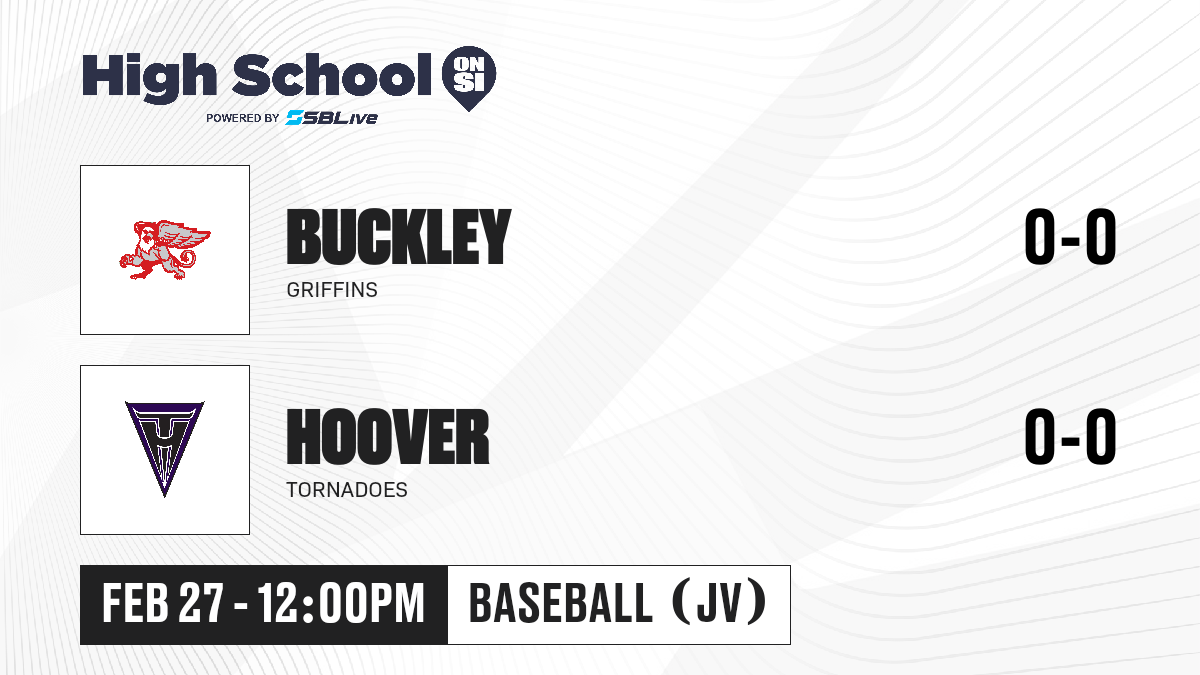 High School ON SI
POWERED BY SBLive

BUCKLEY
GRIFFINS
0-0

HOOVER
TORNADOES
0-0

FEB 27 - 12:00PM
BASEBALL (JV)